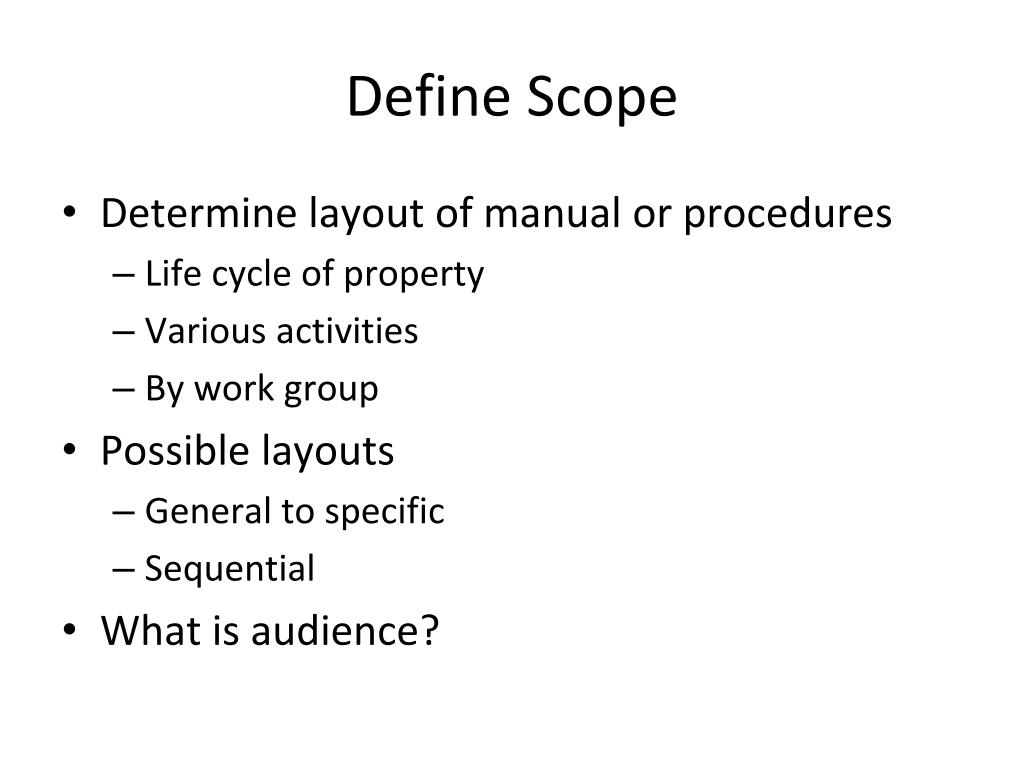 Define Scope

• Determine layout of manual or procedures
– Life cycle of property
– Various activities
– By work group
• Possible layouts
– General to specific
– Sequential
• What is audience?